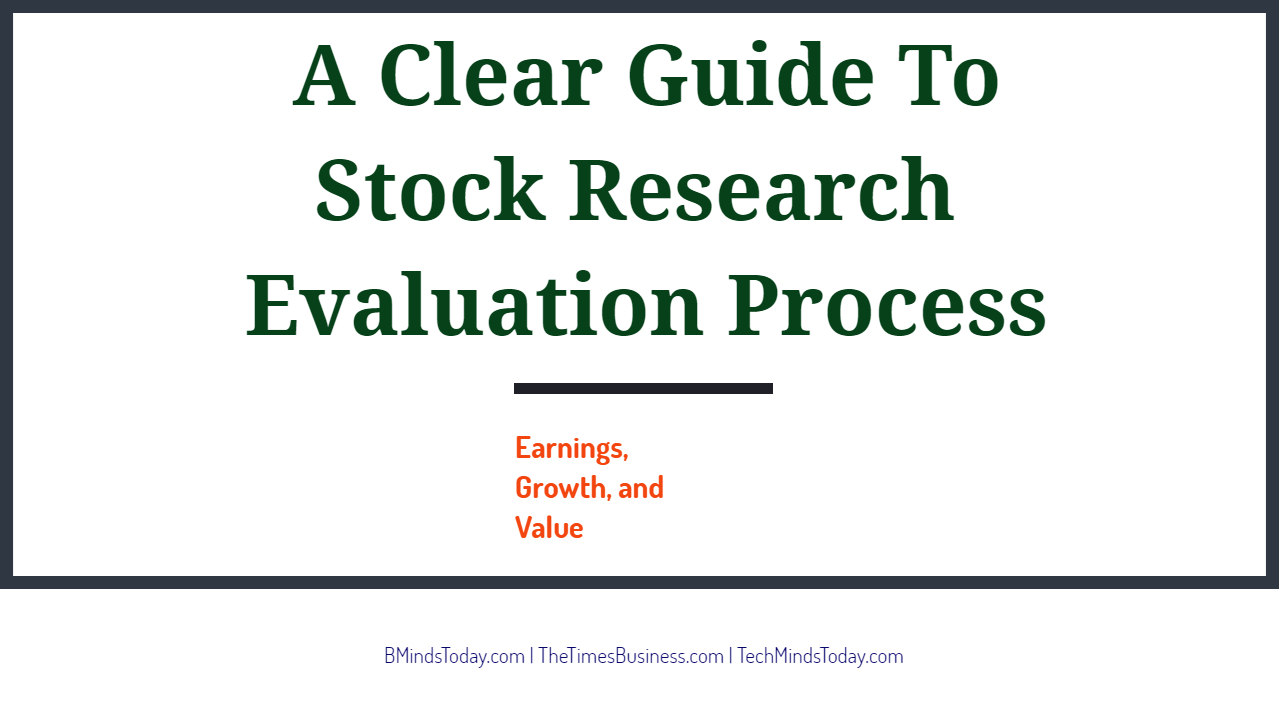 A Clear Guide To Stock Research Evaluation Process

Earnings, Growth, and Value

BMindsToday.com | TheTimesBusiness.com | TechMindsToday.com